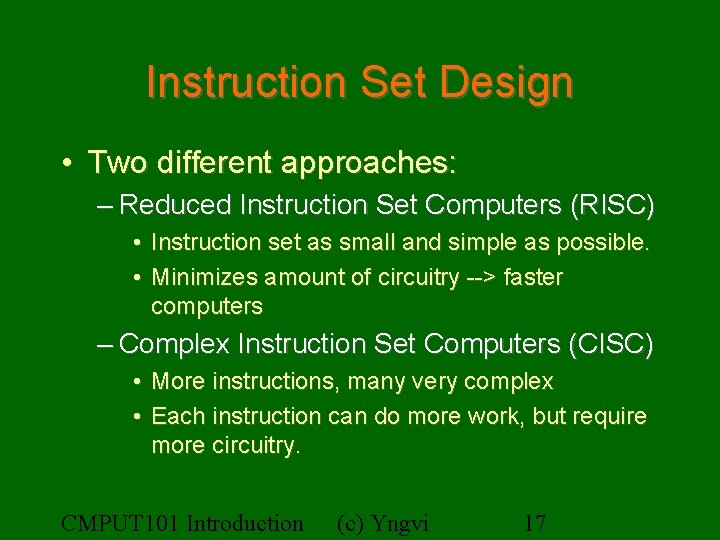 Instruction Set Design

• Two different approaches:
– Reduced Instruction Set Computers (RISC)
• Instruction set as small and simple as possible.
• Minimizes amount of circuitry --> faster computers
– Complex Instruction Set Computers (CISC)
• More instructions, many very complex
• Each instruction can do more work, but require more circuitry.

CMPUT101 Introduction (c) Yngvi 17